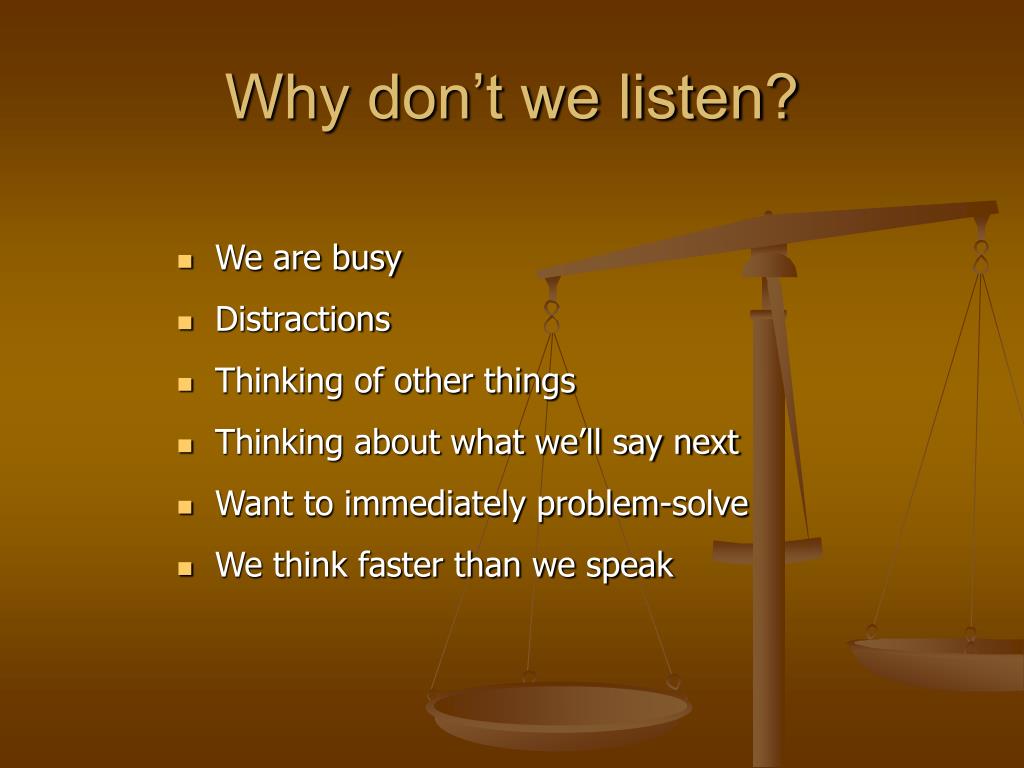 Why don’t we listen?

- We are busy
- Distractions
- Thinking of other things
- Thinking about what we’ll say next
- Want to immediately problem-solve
- We think faster than we speak